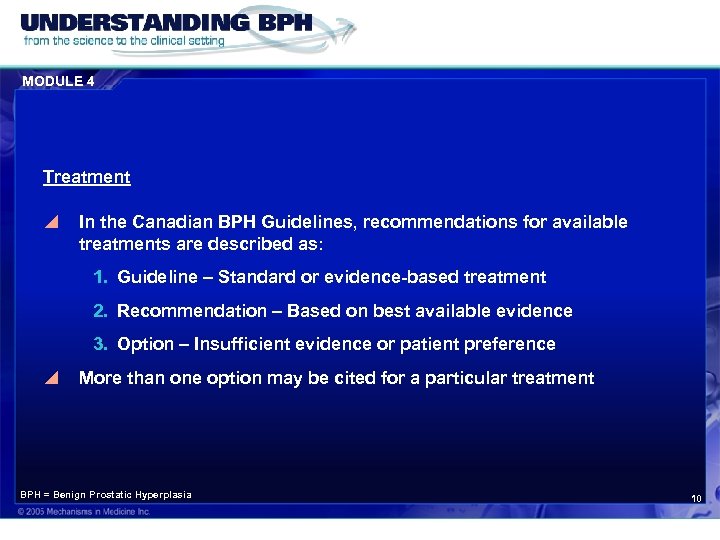 UNDERSTANDING BPH
from the science to the clinical setting

MODULE 4

Treatment

In the Canadian BPH Guidelines, recommendations for available treatments are described as:

1. Guideline – Standard or evidence-based treatment
2. Recommendation – Based on best available evidence
3. Option – Insufficient evidence or patient preference

More than one option may be cited for a particular treatment

BPH = Benign Prostatic Hyperplasia

10

© 2005 Mechanisms in Medicine Inc.